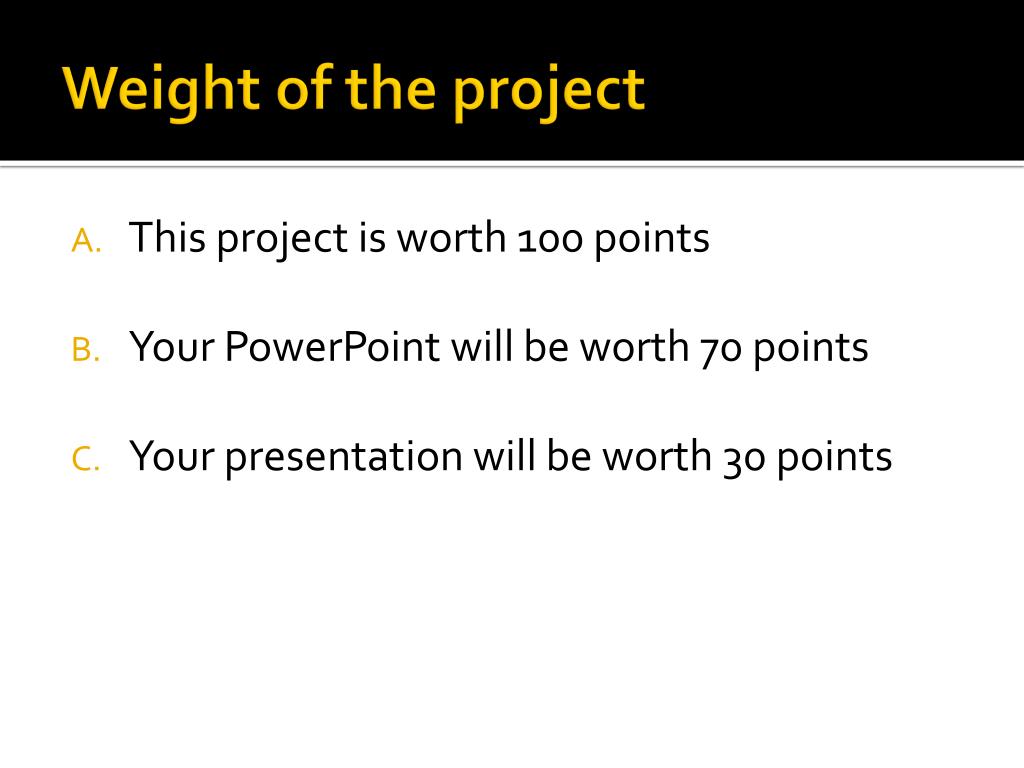 Weight of the project

A. This project is worth 100 points

B. Your PowerPoint will be worth 70 points

C. Your presentation will be worth 30 points